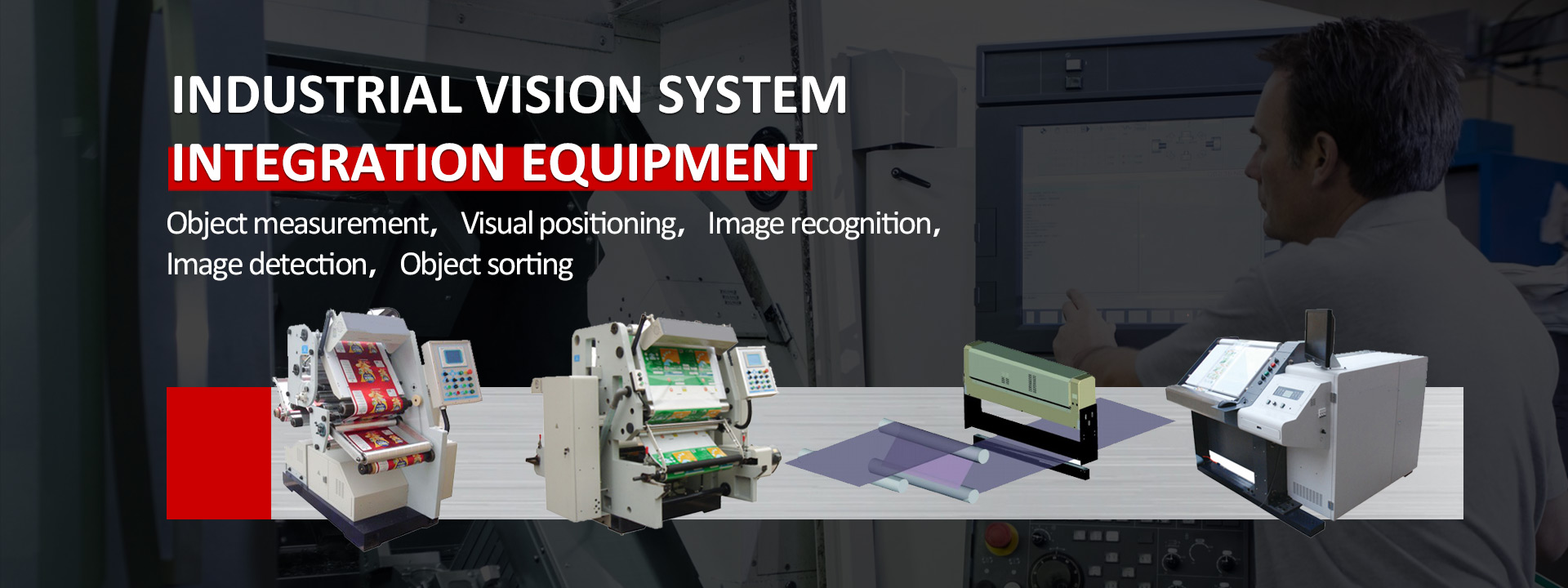 INDUSTRIAL VISION SYSTEM
INTEGRATION EQUIPMENT
Object measurement， Visual positioning， Image recognition，
Image detection， Object sorting